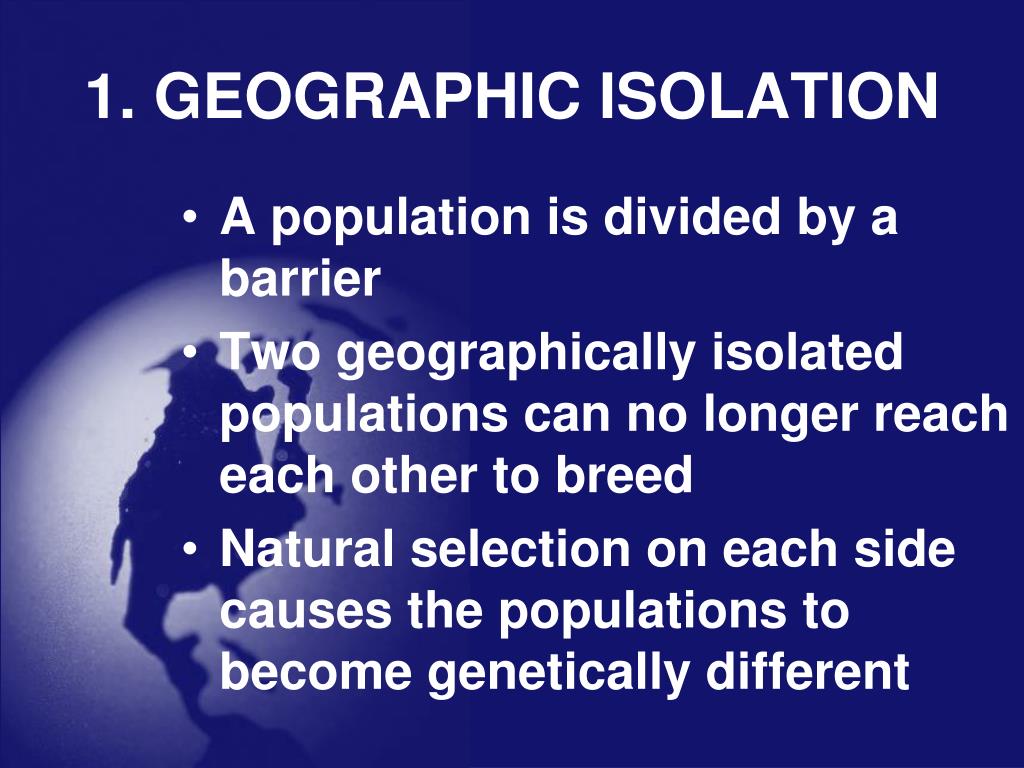 1. GEOGRAPHIC ISOLATION

• A population is divided by a barrier
• Two geographically isolated populations can no longer reach each other to breed
• Natural selection on each side causes the populations to become genetically different